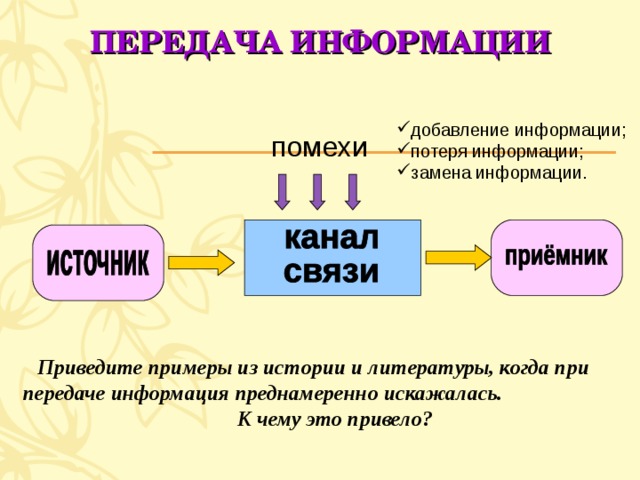 ПЕРЕДАЧА ИНФОРМАЦИИ

помехи

✓добавление информации;
✓потеря информации;
✓замена информации.

источник

канал связи

приёмник

Приведите примеры из истории и литературы, когда при передаче информация преднамеренно искажалась.
К чему это привело?